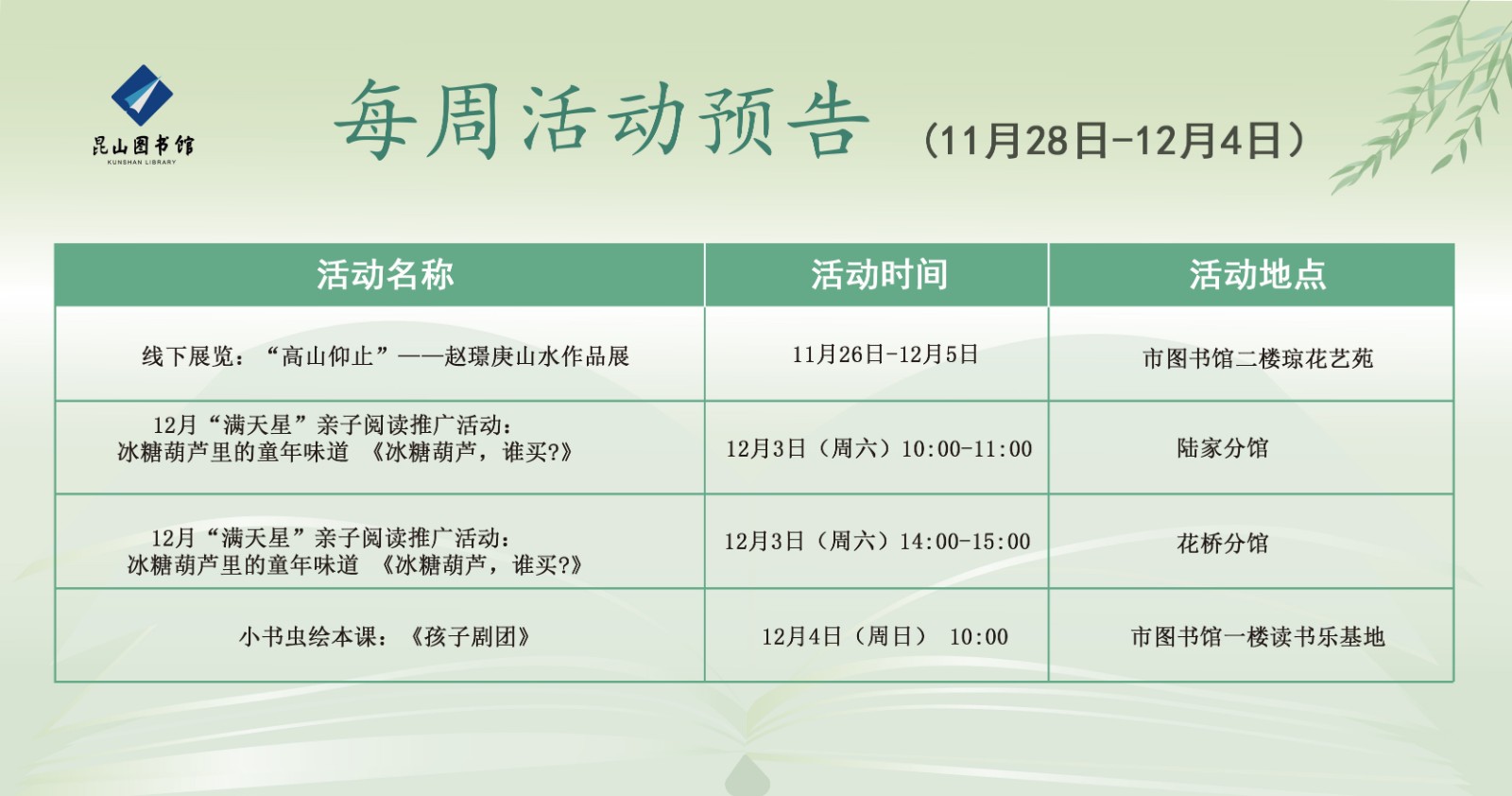 昆山图书馆
KUNSHAN LIBRARY

每周活动预告 （11月28日-12月4日）

| 活动名称 | 活动时间 | 活动地点 |
|---|---|---|
| 线下展览：“高山仰止”——赵璟庚山水作品展 | 11月26日-12月5日 | 市图书馆二楼琼花艺苑 |
| 12月“满天星”亲子阅读推广活动：冰糖葫芦里的童年味道 《冰糖葫芦，谁买?》 | 12月3日（周六）10:00-11:00 | 陆家分馆 |
| 12月“满天星”亲子阅读推广活动：冰糖葫芦里的童年味道 《冰糖葫芦，谁买?》 | 12月3日（周六）14:00-15:00 | 花桥分馆 |
| 小书虫绘本课：《孩子剧团》 | 12月4日（周日） 10:00 | 市图书馆一楼读书乐基地 |